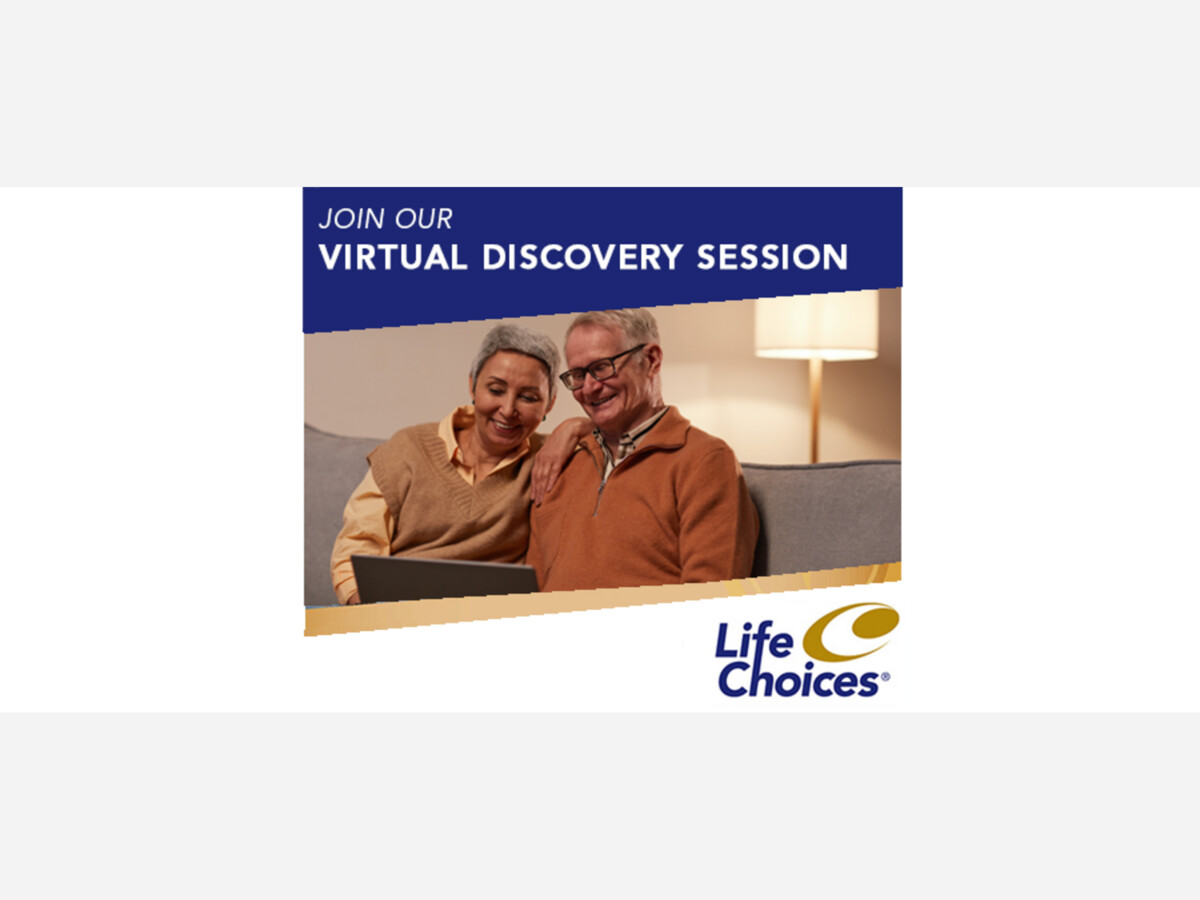 JOIN OUR
VIRTUAL DISCOVERY SESSION

Life Choices®